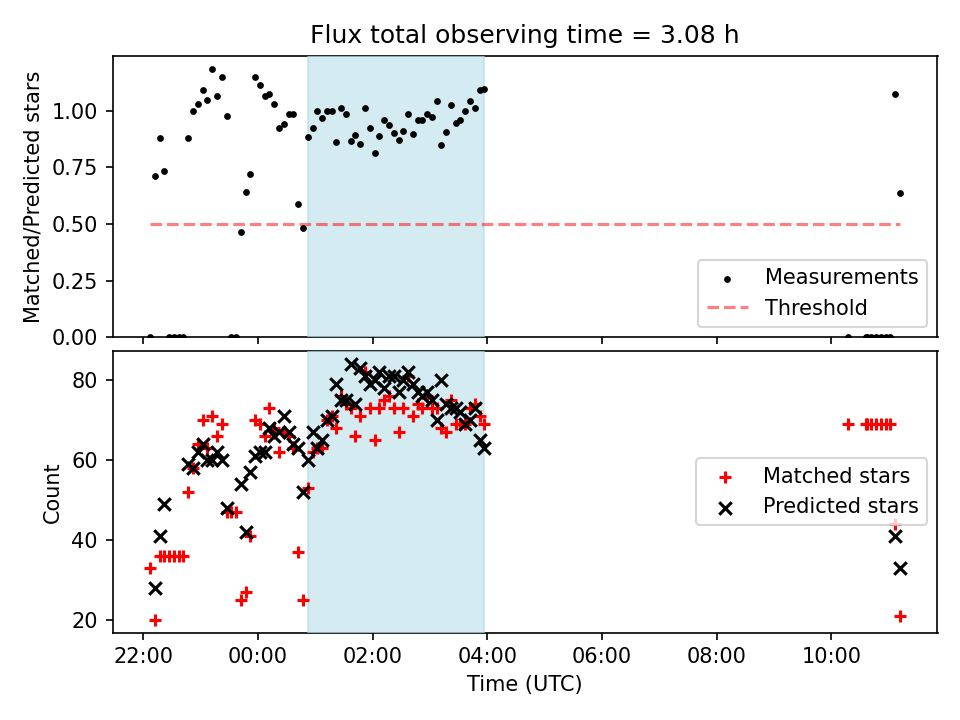 Flux total observing time = 3.08 h

Matched/Predicted stars

1.00
0.75
0.50
0.25
0.00

Measurements
Threshold

Count

80
60
40
20

Matched stars
Predicted stars

22:00
00:00
02:00
04:00
06:00
08:00
10:00

Time (UTC)